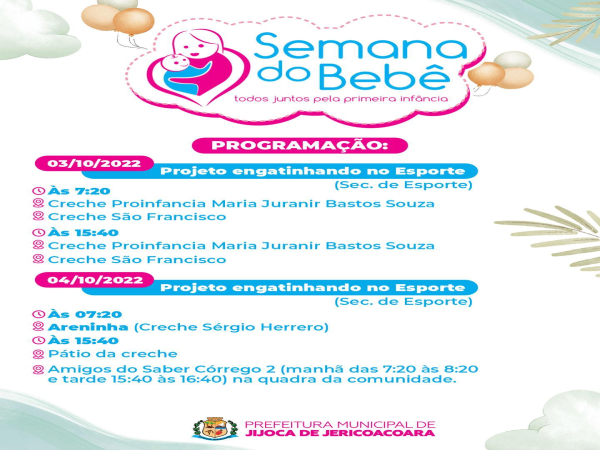 Semana do Bebê
todos juntos pela primeira infância

PROGRAMAÇÃO:

03/10/2022
Projeto engatinhando no Esporte
(Sec. de Esporte)

Às 7:20
Creche Proinfancia Maria Juranir Bastos Souza
Creche São Francisco

Às 15:40
Creche Proinfancia Maria Juranir Bastos Souza
Creche São Francisco

04/10/2022
Projeto engatinhando no Esporte
(Sec. de Esporte)

Às 07:20
Areninha (Creche Sérgio Herrero)

Às 15:40
Pátio da creche
Amigos do Saber Córrego 2 (manhã das 7:20 às 8:20 e tarde 15:40 às 16:40) na quadra da comunidade.

PREFEITURA MUNICIPAL DE
JIJOCA DE JERICOACOARA